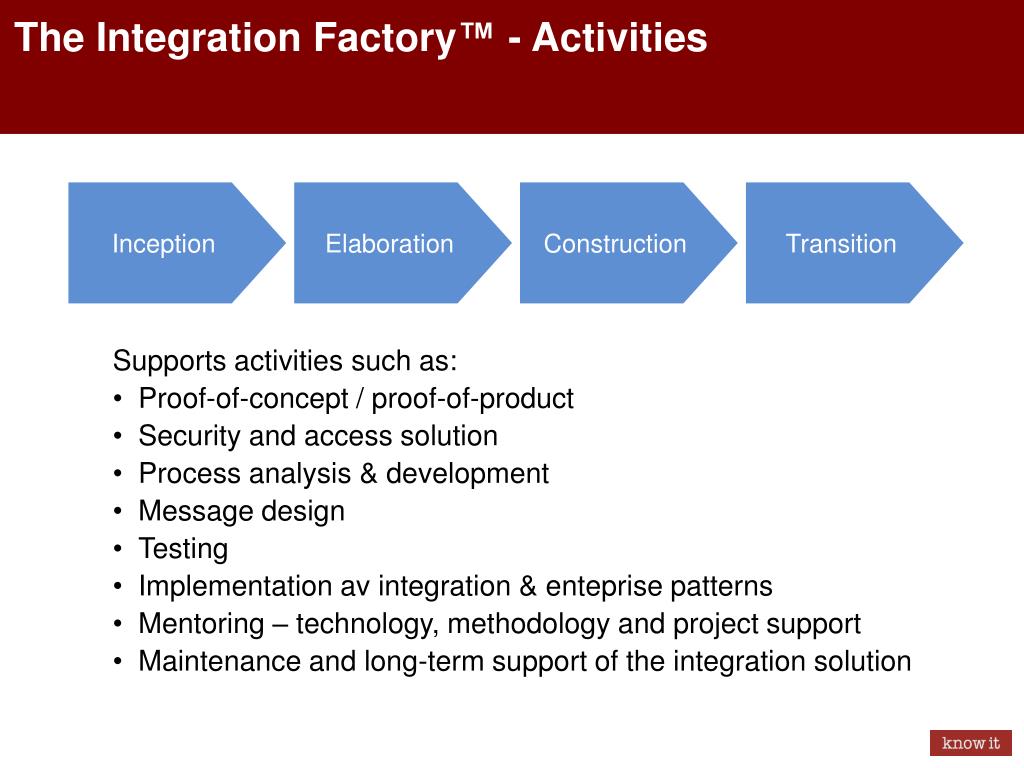 The Integration Factory™ - Activities

Inception

Elaboration

Construction

Transition

Supports activities such as:
• Proof-of-concept / proof-of-product
• Security and access solution
• Process analysis & development
• Message design
• Testing
• Implementation av integration & enteprise patterns
• Mentoring – technology, methodology and project support
• Maintenance and long-term support of the integration solution

know it